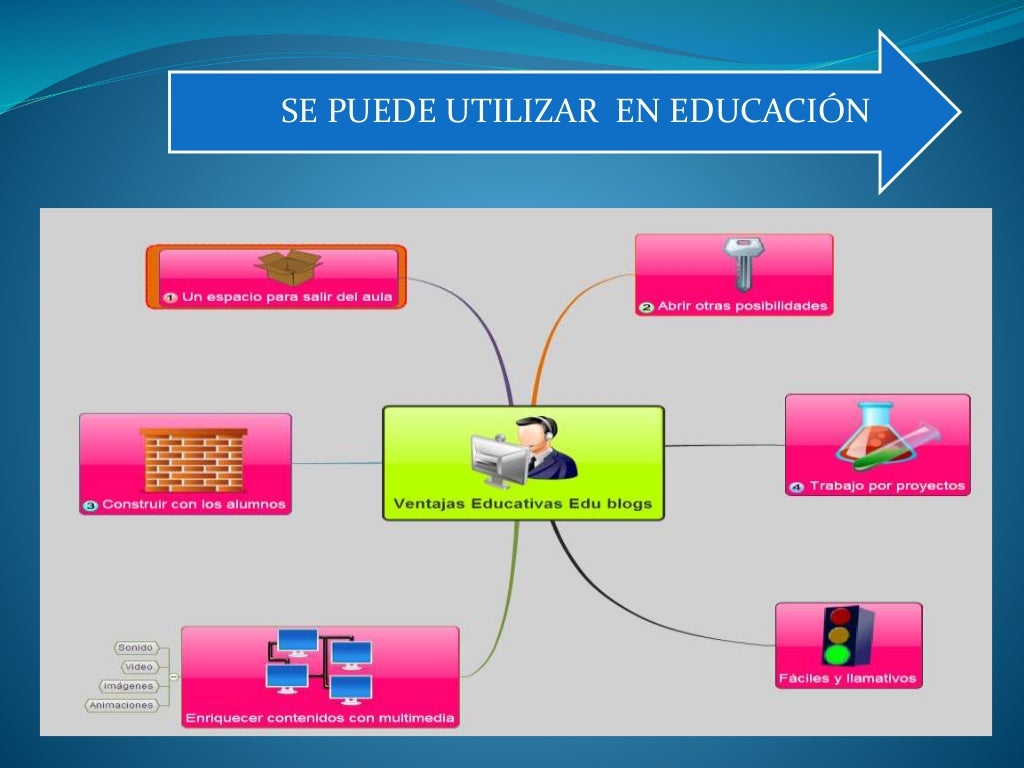 SE PUEDE UTILIZAR EN EDUCACIÓN

1 Un espacio para salir del aula

2 Abrir otras posibilidades

3 Construir con los alumnos

Ventajas Educativas Edu blogs

4 Trabajo por proyectos

Sonido
Video
Imágenes
Animaciones

Enriquecer contenidos con multimedia

Fáciles y llamativos